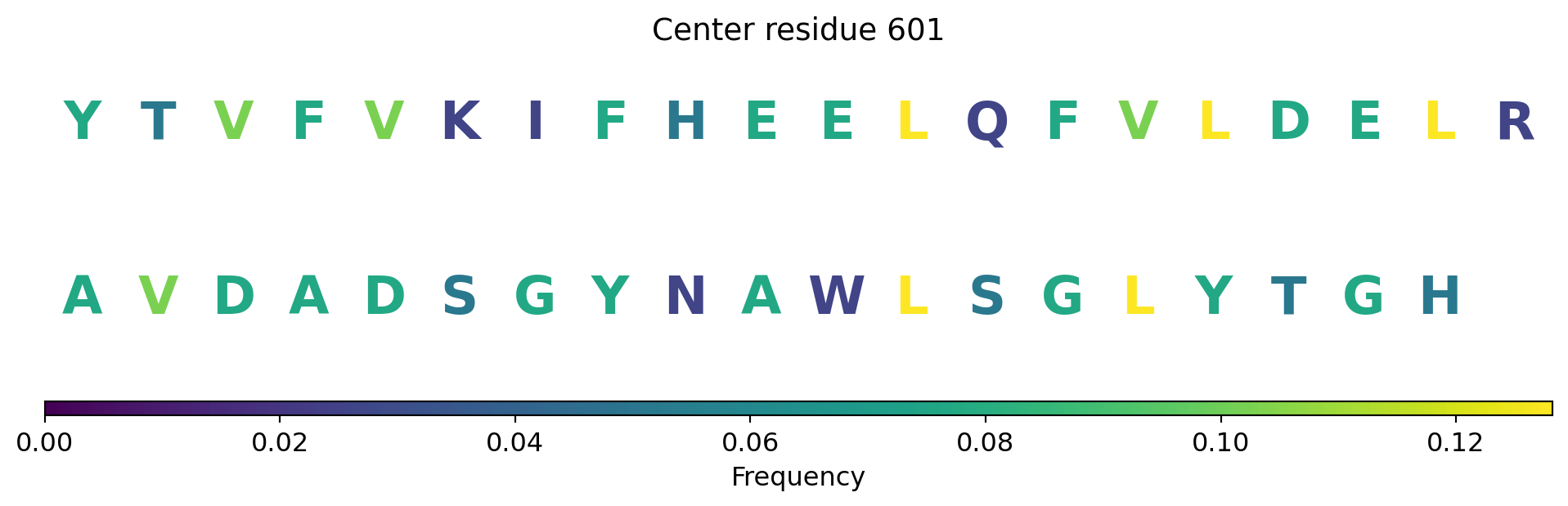 Center residue 601

Y T V F V K I F H E E L Q F V L D E L R

A V D A D S G Y N A W L S G L Y T G H

0.00 0.02 0.04 0.06 0.08 0.10 0.12

Frequency